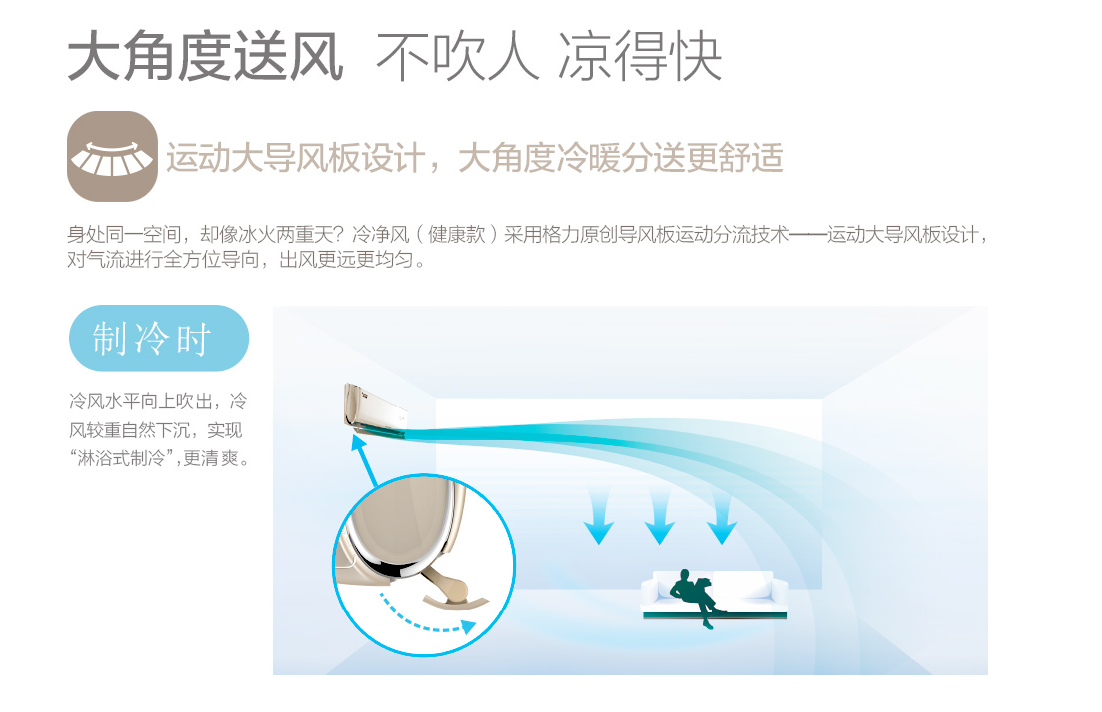 大角度送风 不吹人 凉得快

运动大导风板设计，大角度冷暖分送更舒适

身处同一空间，却像冰火两重天？冷净风（健康款）采用格力原创导风板运动分流技术——运动大导风板设计，对气流进行全方位导向，出风更远更均匀。

制冷时

冷风水平向上吹出，冷风较重自然下沉，实现“淋浴式制冷”，更清爽。